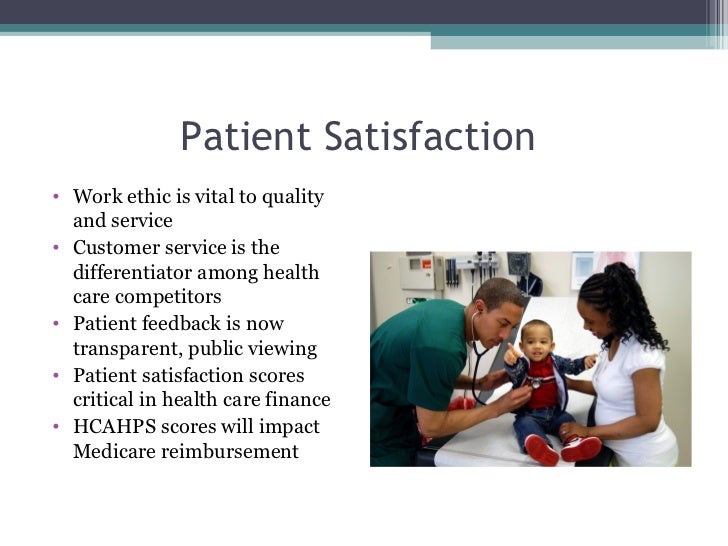 Patient Satisfaction

• Work ethic is vital to quality and service
• Customer service is the differentiator among health care competitors
• Patient feedback is now transparent, public viewing
• Patient satisfaction scores critical in health care finance
• HCAHPS scores will impact Medicare reimbursement